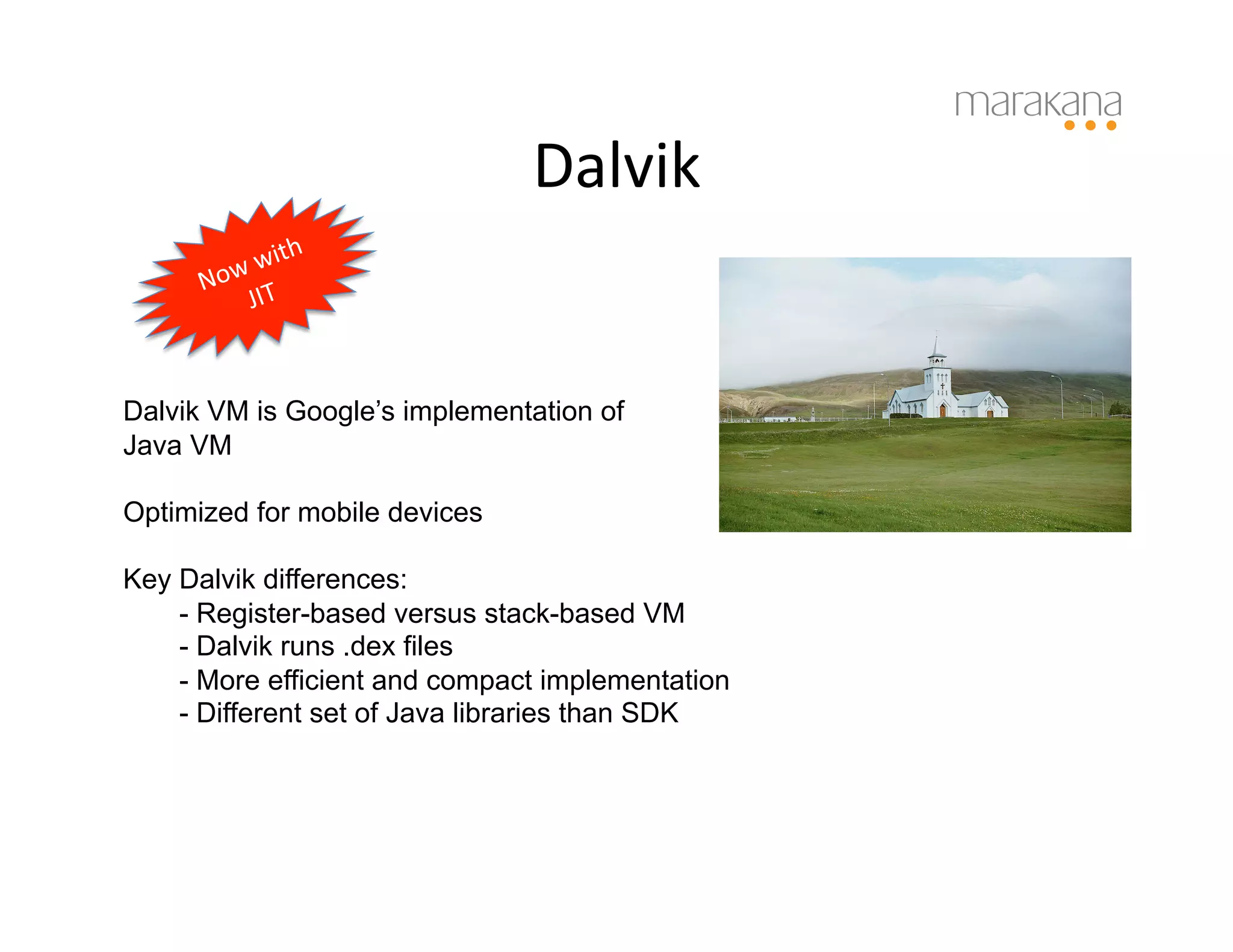 marakana

Dalvik

Now with JIT

Dalvik VM is Google's implementation of Java VM

Optimized for mobile devices

Key Dalvik differences:
- Register-based versus stack-based VM
- Dalvik runs .dex files
- More efficient and compact implementation
- Different set of Java libraries than SDK